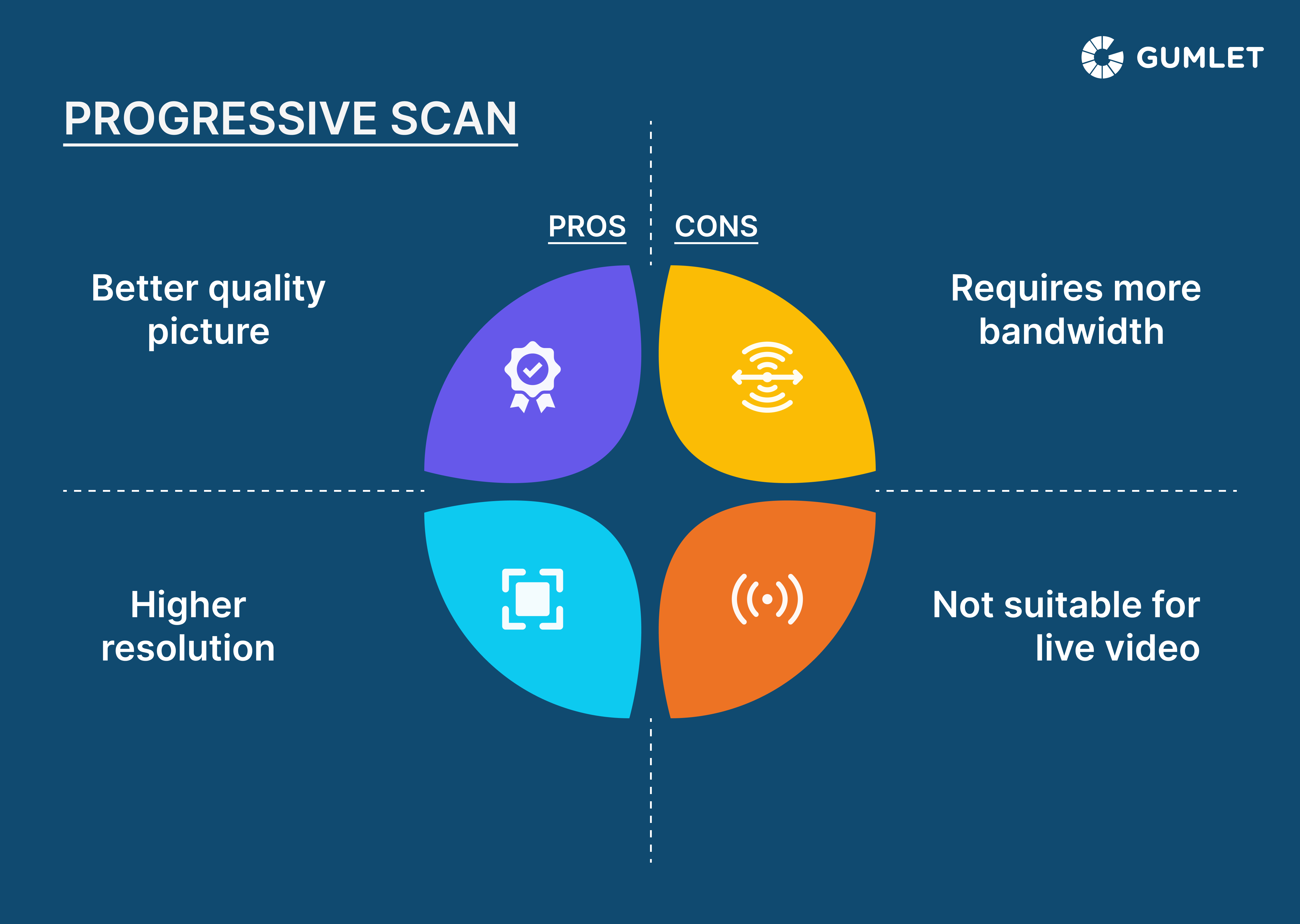 GUMLET

PROGRESSIVE SCAN

PROS

CONS

Better quality picture

Requires more bandwidth

Higher resolution

Not suitable for live video